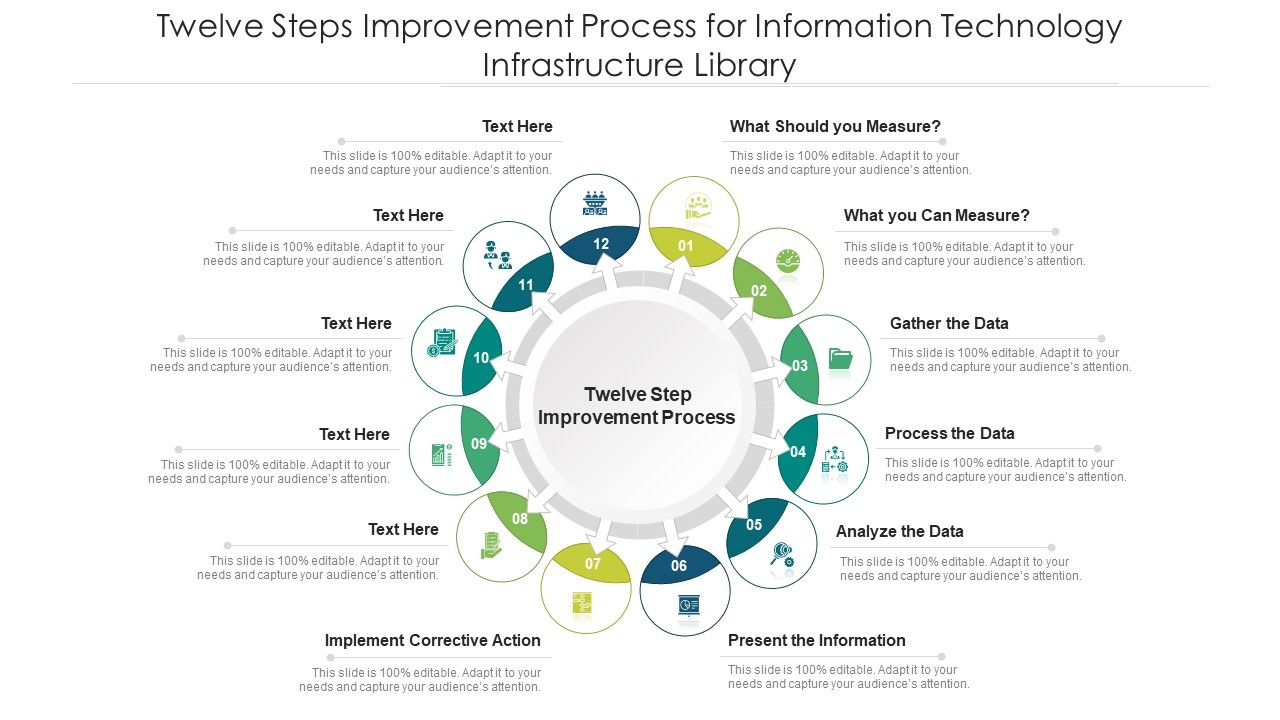 Twelve Steps Improvement Process for Information Technology Infrastructure Library

Twelve Step Improvement Process

01
What Should you Measure?
This slide is 100% editable. Adapt it to your needs and capture your audience's attention.

02
What you Can Measure?
This slide is 100% editable. Adapt it to your needs and capture your audience's attention.

03
Gather the Data
This slide is 100% editable. Adapt it to your needs and capture your audience's attention.

04
Process the Data
This slide is 100% editable. Adapt it to your needs and capture your audience's attention.

05
Analyze the Data
This slide is 100% editable. Adapt it to your needs and capture your audience's attention.

06
Present the Information
This slide is 100% editable. Adapt it to your needs and capture your audience's attention.

07
Implement Corrective Action
This slide is 100% editable. Adapt it to your needs and capture your audience's attention.

08
Text Here
This slide is 100% editable. Adapt it to your needs and capture your audience's attention.

09
Text Here
This slide is 100% editable. Adapt it to your needs and capture your audience's attention.

10
Text Here
This slide is 100% editable. Adapt it to your needs and capture your audience's attention.

11
Text Here
This slide is 100% editable. Adapt it to your needs and capture your audience's attention.

12
Text Here
This slide is 100% editable. Adapt it to your needs and capture your audience's attention.